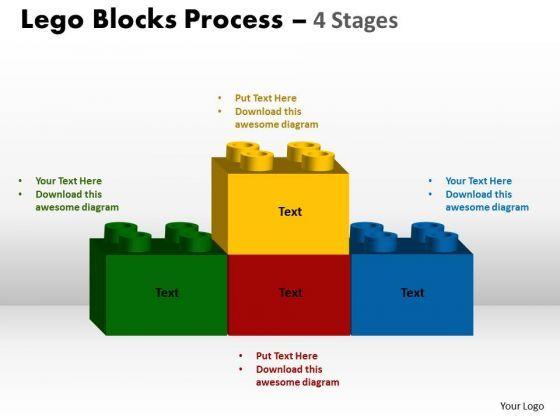 Lego Blocks Process – 4 Stages

• Put Text Here
• Download this awesome diagram

• Your Text Here
• Download this awesome diagram

Text

• Your Text Here
• Download this awesome diagram

Text

Text

Text

• Put Text Here
• Download this awesome diagram

Your Logo